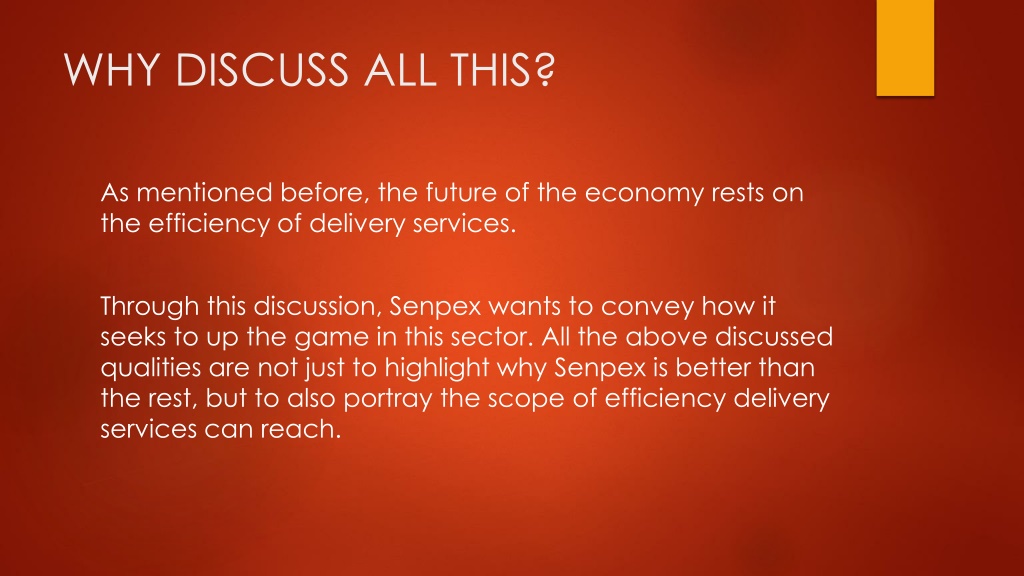 WHY DISCUSS ALL THIS?

As mentioned before, the future of the economy rests on the efficiency of delivery services.

Through this discussion, Senpex wants to convey how it seeks to up the game in this sector. All the above discussed qualities are not just to highlight why Senpex is better than the rest, but to also portray the scope of efficiency delivery services can reach.